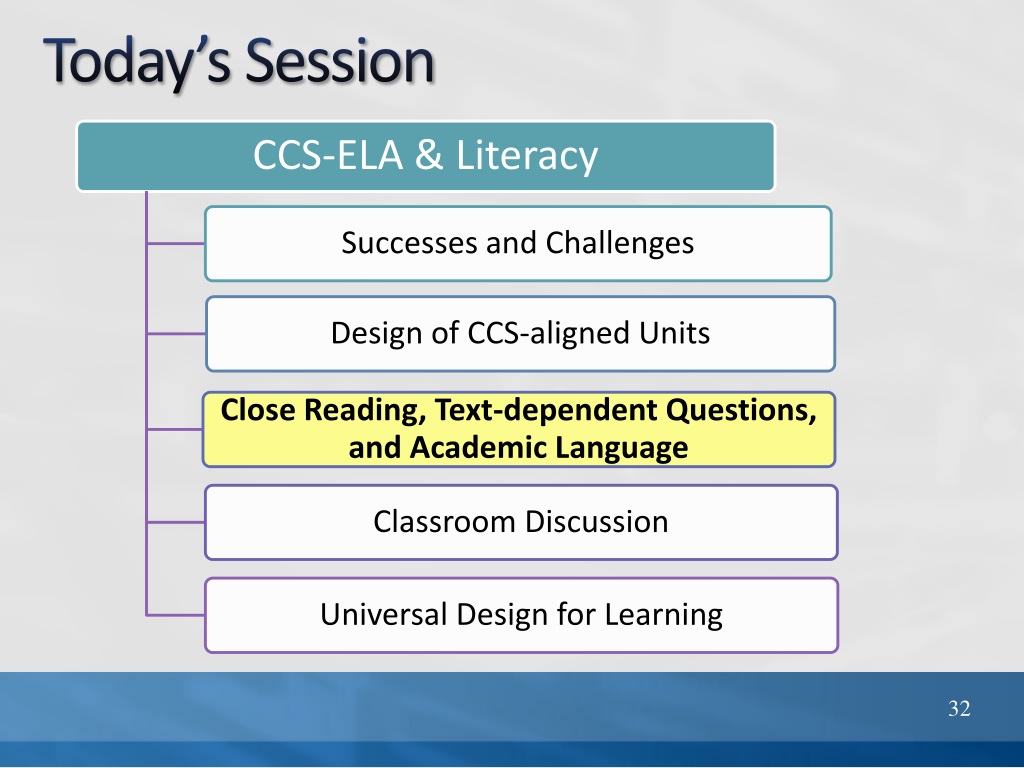 Today's Session

CCS-ELA & Literacy

Successes and Challenges

Design of CCS-aligned Units

Close Reading, Text-dependent Questions, and Academic Language

Classroom Discussion

Universal Design for Learning

32